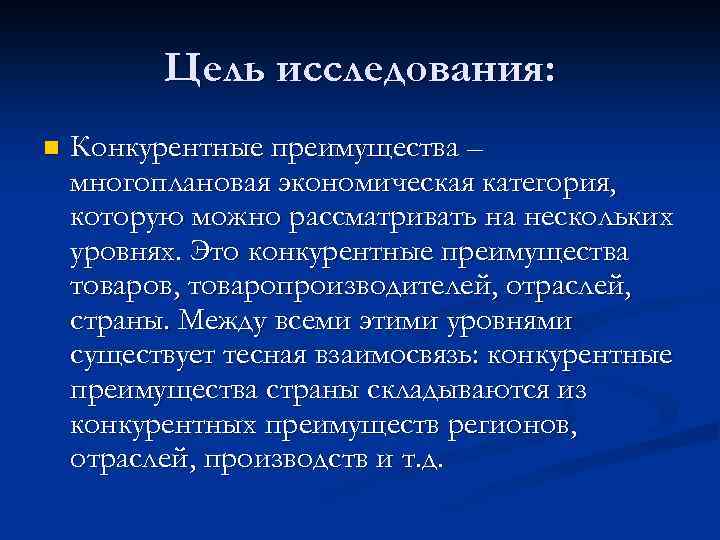 Цель исследования:

Конкурентные преимущества – многоплановая экономическая категория, которую можно рассматривать на нескольких уровнях. Это конкурентные преимущества товаров, товаропроизводителей, отраслей, страны. Между всеми этими уровнями существует тесная взаимосвязь: конкурентные преимущества страны складываются из конкурентных преимуществ регионов, отраслей, производств и т.д.